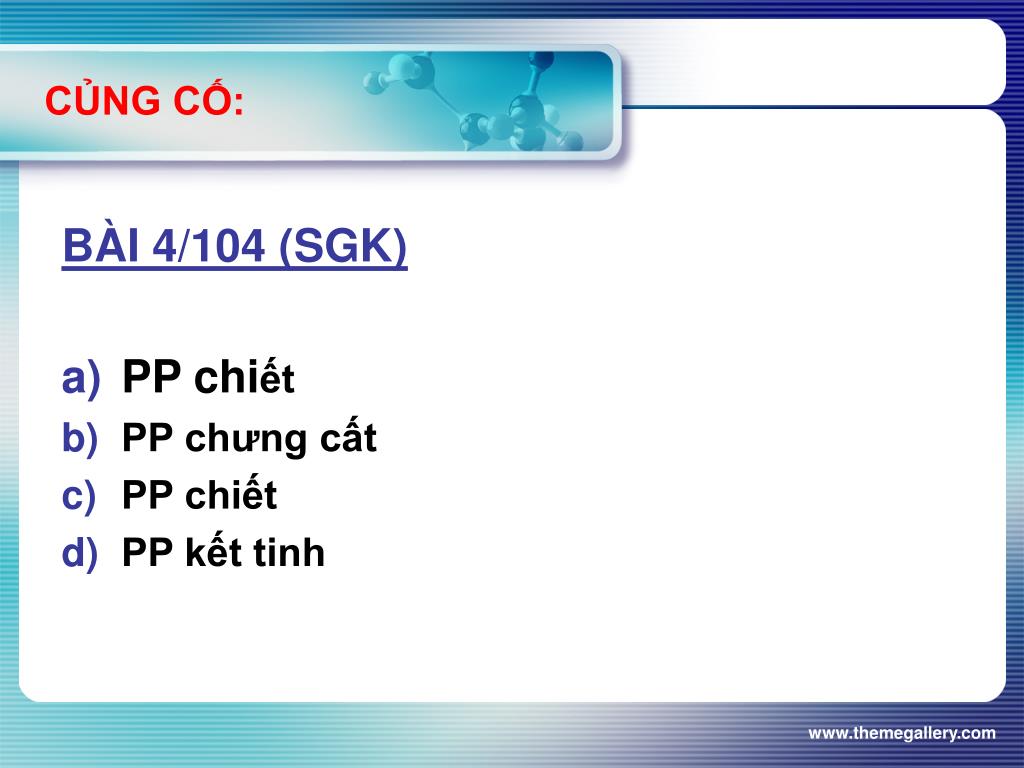 CỦNG CỐ:

BÀI 4/104 (SGK)

a) PP chiết
b) PP chưng cất
c) PP chiết
d) PP kết tinh

www.themegallery.com